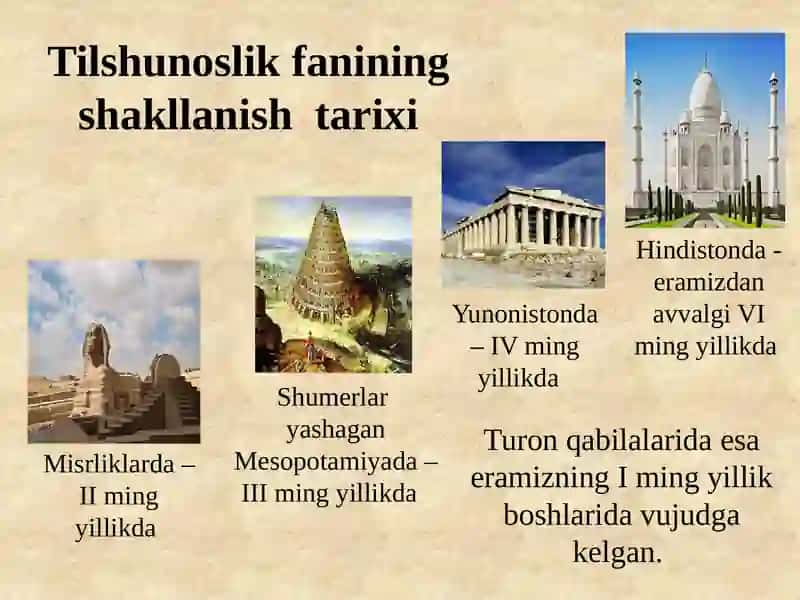 Tilshunoslik fanining shakllanish tarixi

Misrliklarda – II ming yillikda

Shumerlar yashagan Mesopotamiyada – III ming yillikda

Yunonistonda – IV ming yillikda

Hindistonda - eramizdan avvalgi VI ming yillikda

Turon qabilalarida esa eramizning I ming yillik boshlarida vujudga kelgan.